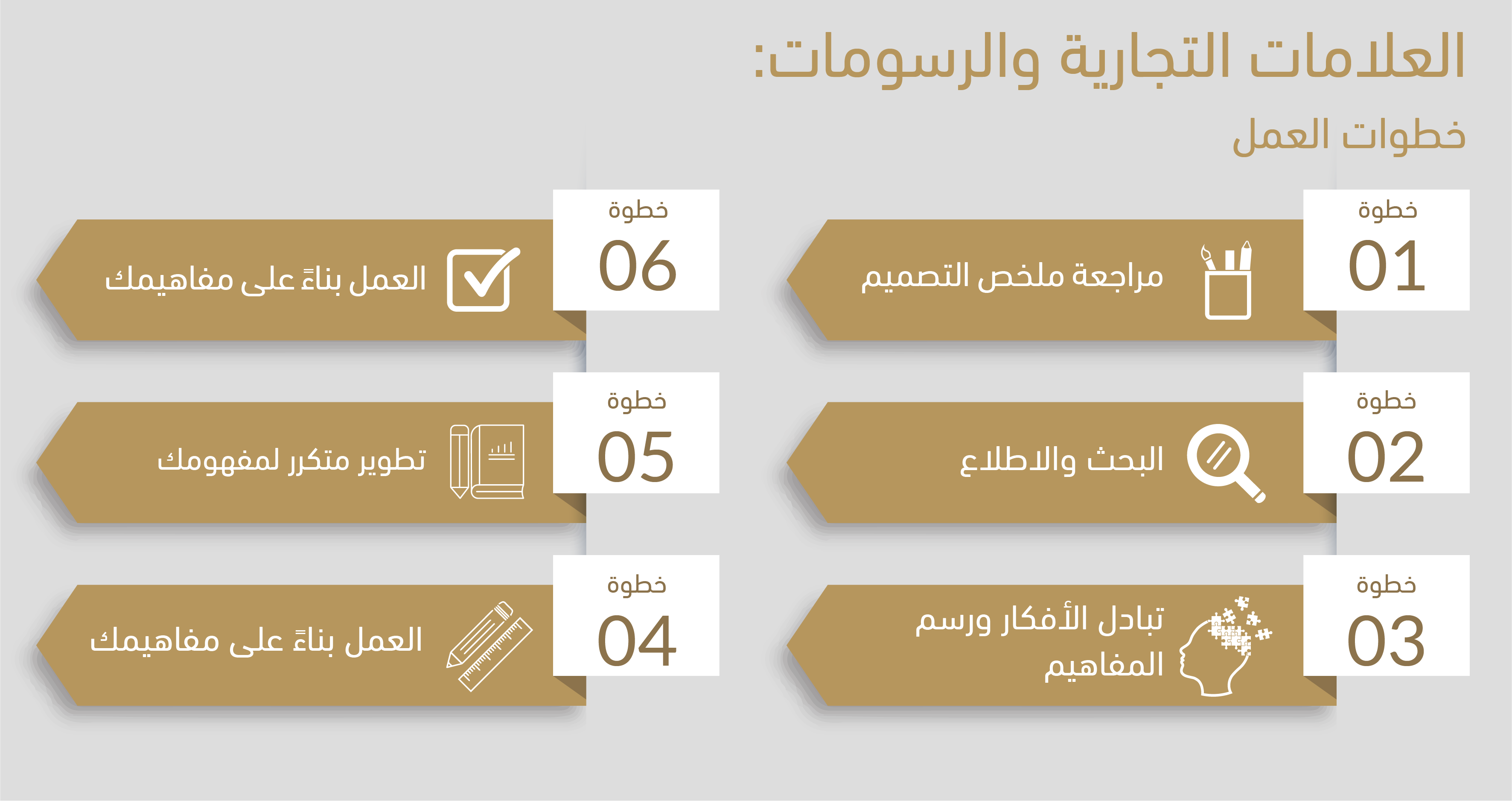 العلامات التجارية والرسومات:

خطوات العمل

خطوة
01
مراجعة ملخص التصميم

خطوة
02
البحث والاطلاع

خطوة
03
تبادل الأفكار ورسم المفاهيم

خطوة
06
العمل بناءً على مفاهيمك

خطوة
05
تطوير متكرر لمفهومك

خطوة
04
العمل بناءً على مفاهيمك